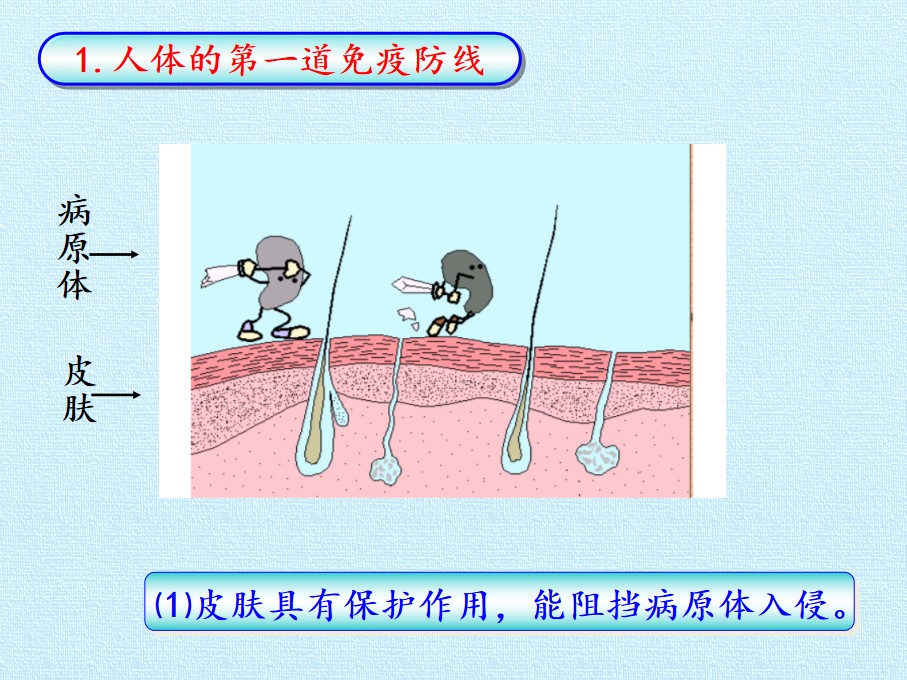 1.人体的第一道免疫防线

病原体

皮肤

(1)皮肤具有保护作用，能阻挡病原体入侵。